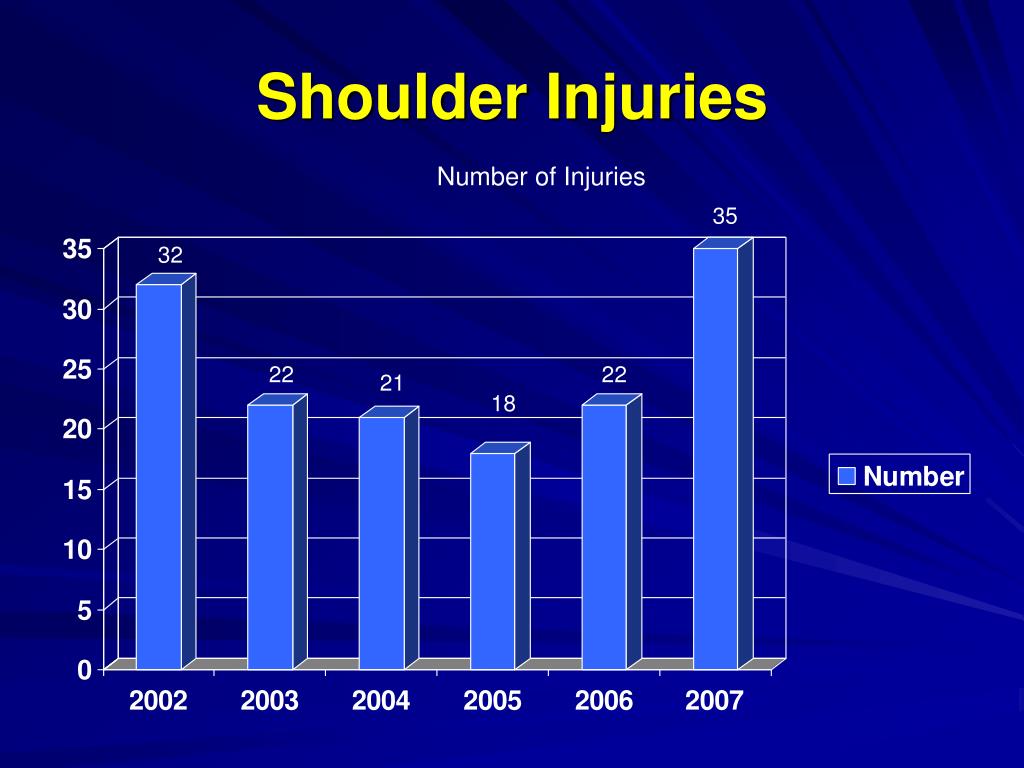 Shoulder Injuries

Number of Injuries

35
30
25
20
15
10
5
0

32
22
21
18
22
35

2002
2003
2004
2005
2006
2007

Number